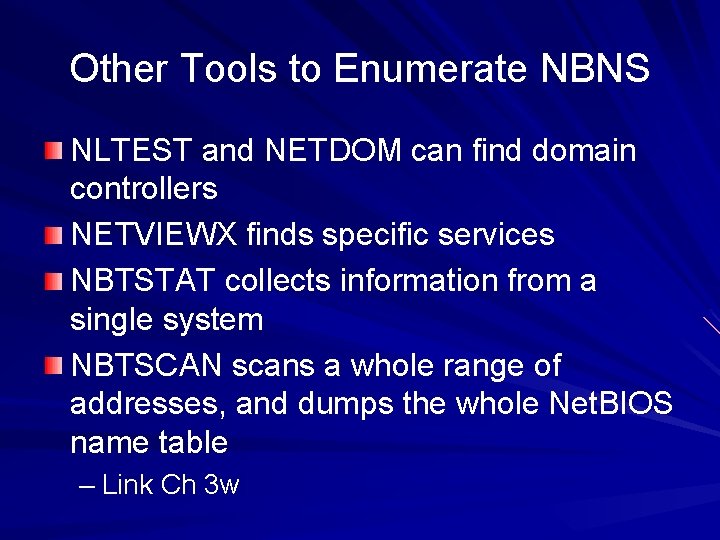 Other Tools to Enumerate NBNS

NLTEST and NETDOM can find domain controllers

NETVIEWX finds specific services

NBTSTAT collects information from a single system

NBTSCAN scans a whole range of addresses, and dumps the whole NetBIOS name table

– Link Ch 3w